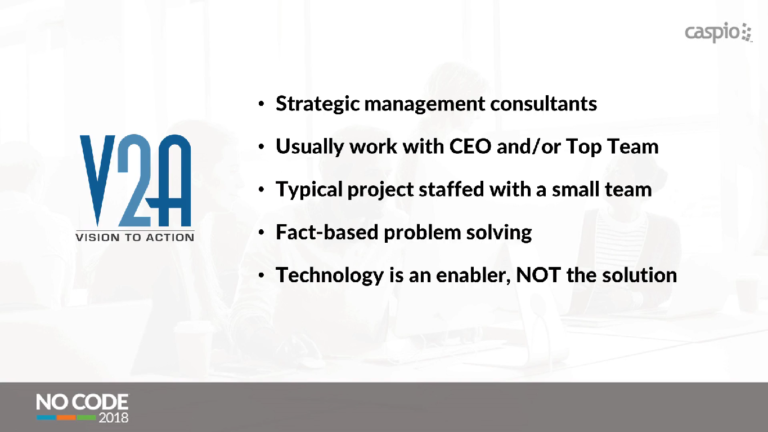 caspio

V2A
VISION TO ACTION

• Strategic management consultants
• Usually work with CEO and/or Top Team
• Typical project staffed with a small team
• Fact-based problem solving
• Technology is an enabler, NOT the solution

NO CODE
2018